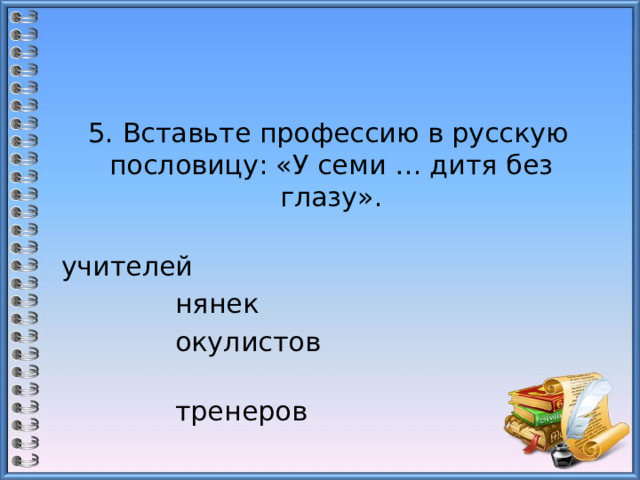 5. Вставьте профессию в русскую пословицу: «У семи … дитя без глазу».

учителей

нянек

окулистов

тренеров